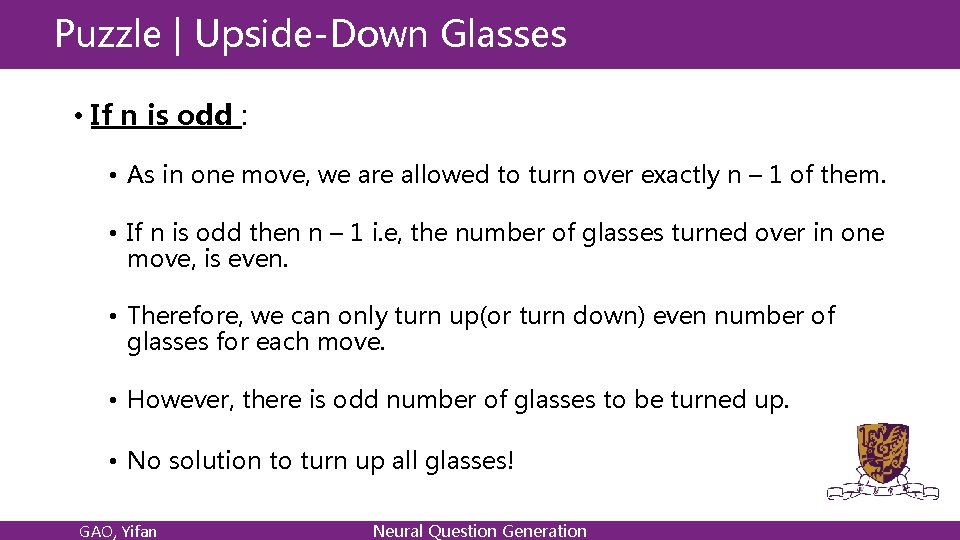 Puzzle | Upside-Down Glasses

• If n is odd :

• As in one move, we are allowed to turn over exactly n – 1 of them.

• If n is odd then n – 1 i.e, the number of glasses turned over in one move, is even.

• Therefore, we can only turn up(or turn down) even number of glasses for each move.

• However, there is odd number of glasses to be turned up.

• No solution to turn up all glasses!

GAO, Yifan

Neural Question Generation